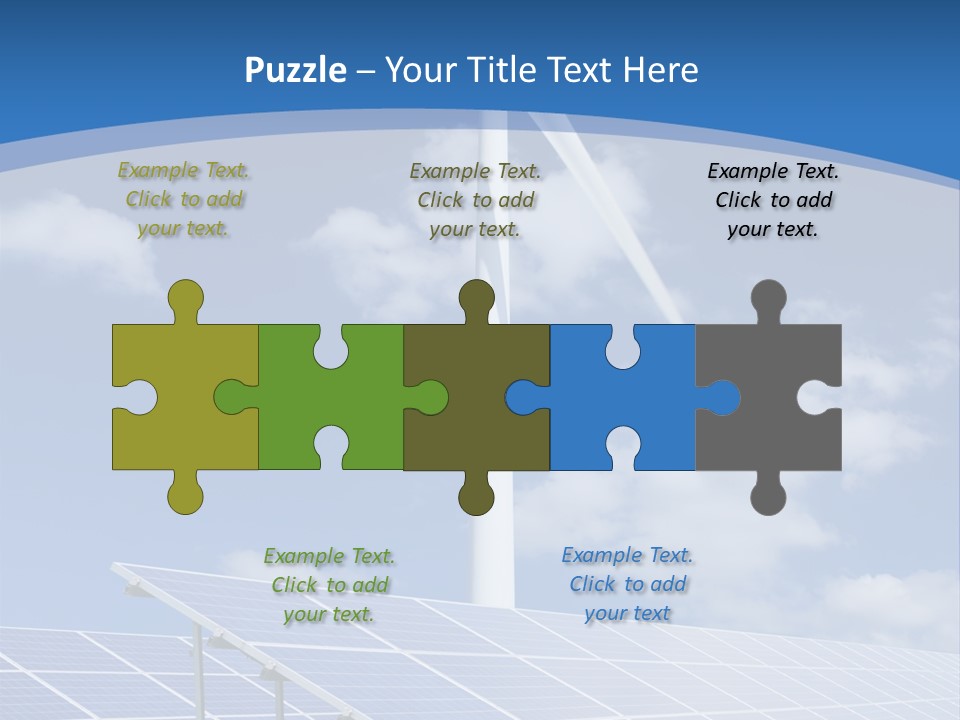 Puzzle – Your Title Text Here

Example Text. Click to add your text.

Example Text. Click to add your text.

Example Text. Click to add your text.

Example Text. Click to add your text.

Example Text. Click to add your text